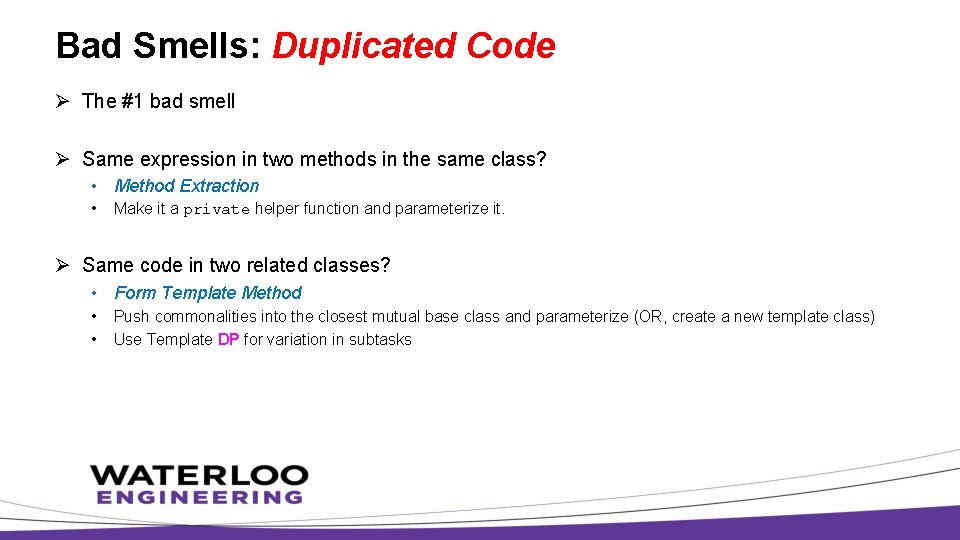 Bad Smells: Duplicated Code

➢ The #1 bad smell

➢ Same expression in two methods in the same class?
• Method Extraction
• Make it a private helper function and parameterize it.

➢ Same code in two related classes?
• Form Template Method
• Push commonalities into the closest mutual base class and parameterize (OR, create a new template class)
• Use Template DP for variation in subtasks

WATERLOO
ENGINEERING